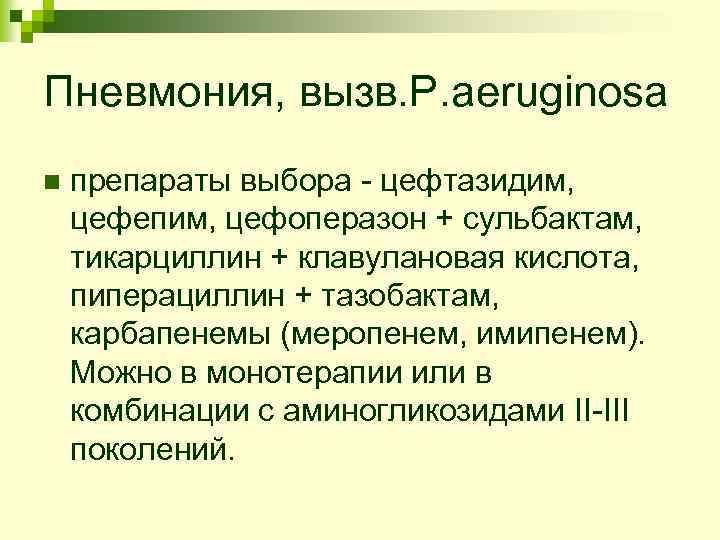 Пневмония, вызв.P.aeruginosa

препараты выбора - цефтазидим, цефепим, цефоперазон + сульбактам, тикарциллин + клавулановая кислота, пиперациллин + тазобактам, карбапенемы (меропенем, имипенем). Можно в монотерапии или в комбинации с аминогликозидами II-III поколений.